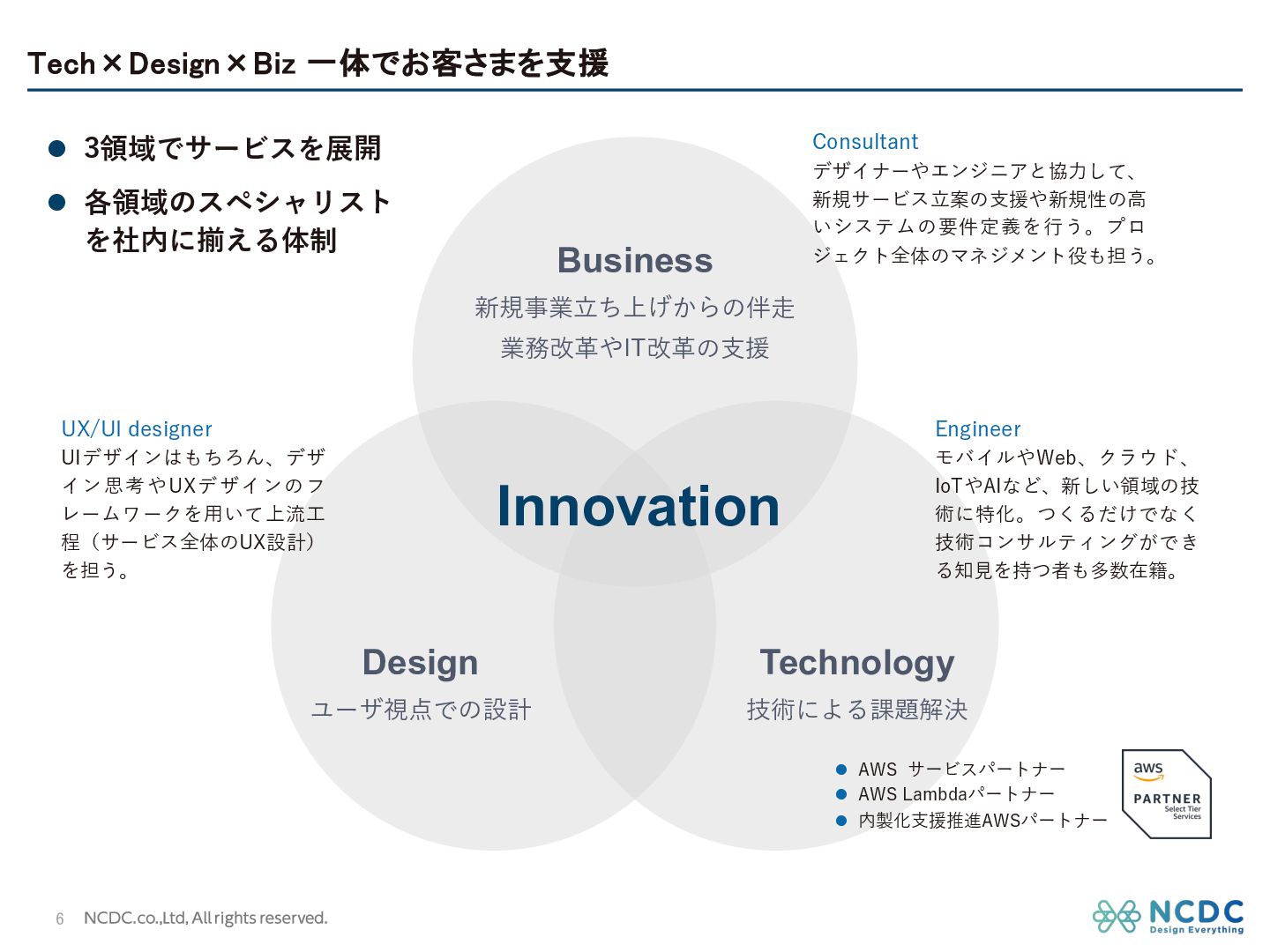 Tech × Design × Biz 一体でお客さまを支援

● 3領域でサービスを展開

● 各領域のスペシャリストを社内に揃える体制

Consultant
デザイナーやエンジニアと協力して、新規サービス立案の支援や新規性の高いシステムの要件定義を行う。プロジェクト全体のマネジメント役も担う。

Business
新規事業立ち上げからの伴走
業務改革やIT改革の支援

UX/UI designer
UIデザインはもちろん、デザイン思考やUXデザインのフレームワークを用いて上流工程（サービス全体のUX設計）を担う。

Innovation

Engineer
モバイルやWeb、クラウド、IoTやAIなど、新しい領域の技術に特化。つくるだけでなく技術コンサルティングができる知見を持つ者も多数在籍。

Design
ユーザ視点での設計

Technology
技術による課題解決

● AWS サービスパートナー
● AWS Lambdaパートナー
● 内製化支援推進AWSパートナー

aws PARTNER Select Tier Services

6 NCDC.co.,Ltd, All rights reserved.

NCDC Design Everything